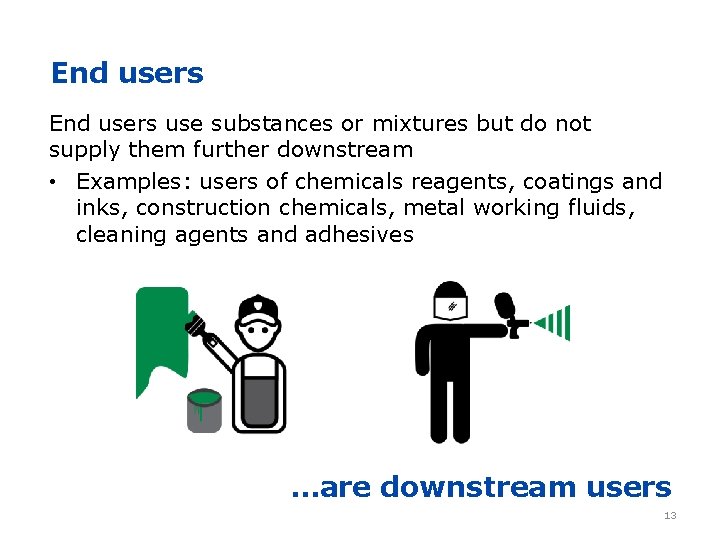 End users

End users use substances or mixtures but do not supply them further downstream

• Examples: users of chemicals reagents, coatings and inks, construction chemicals, metal working fluids, cleaning agents and adhesives

...are downstream users

13